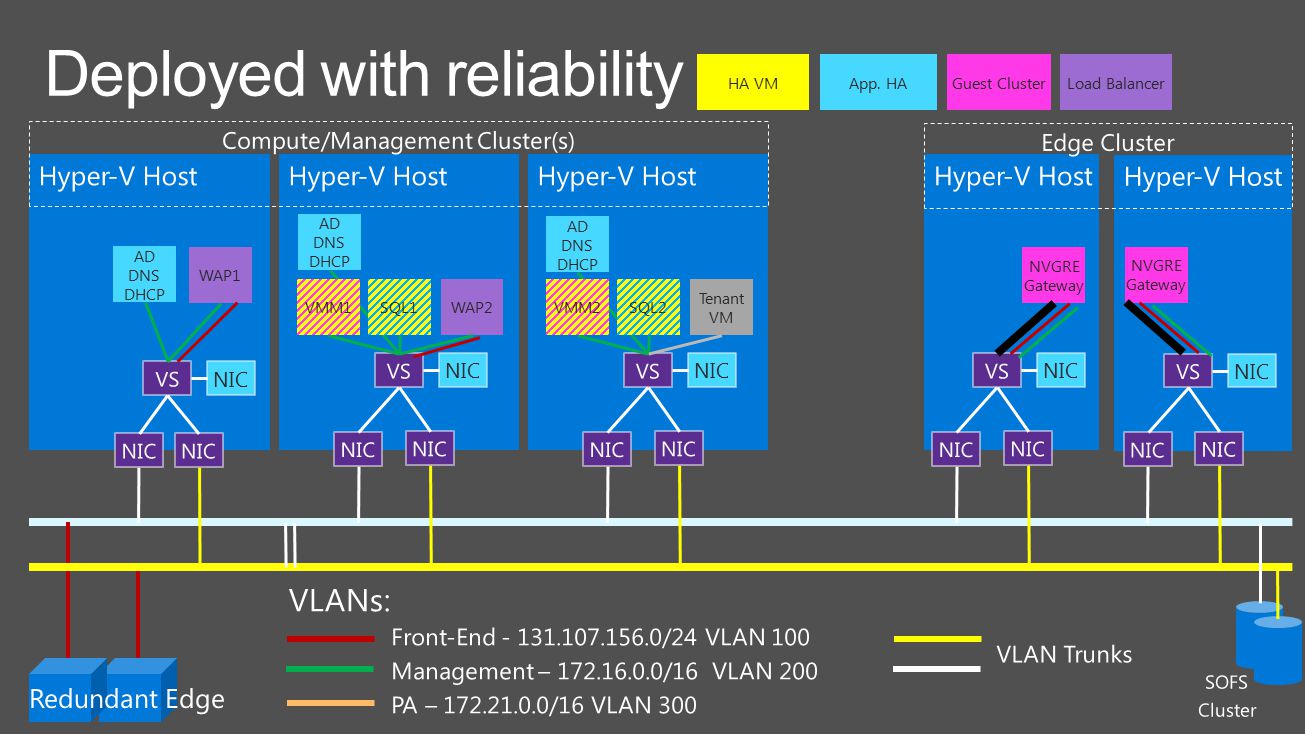 Deployed with reliability

HA VM

App. HA

Guest Cluster

Load Balancer

Compute/Management Cluster(s)

Hyper-V Host

AD DNS DHCP

WAP1

VS

NIC

NIC

NIC

Hyper-V Host

AD DNS DHCP

VMM1

SQL1

WAP2

VS

NIC

NIC

NIC

Hyper-V Host

AD DNS DHCP

VMM2

SQL2

Tenant VM

VS

NIC

NIC

NIC

Edge Cluster

Hyper-V Host

NVGRE Gateway

VS

NIC

NIC

NIC

Hyper-V Host

NVGRE Gateway

VS

NIC

NIC

NIC

VLANs:

Front-End - 131.107.156.0/24 VLAN 100

Management – 172.16.0.0/16 VLAN 200

PA – 172.21.0.0/16 VLAN 300

VLAN Trunks

Redundant Edge

SOFS Cluster